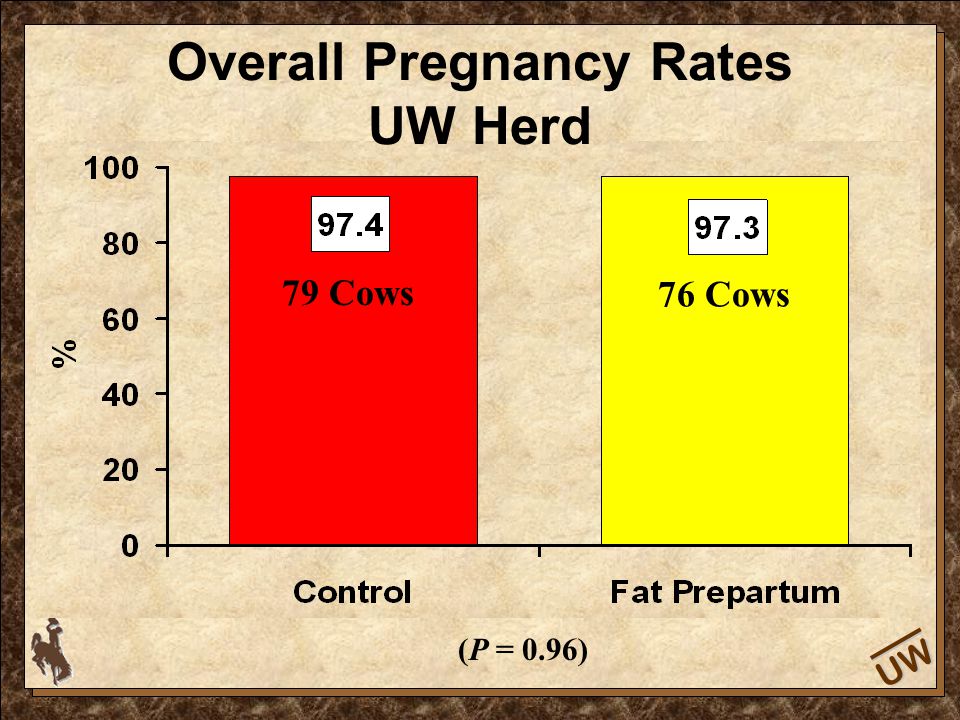 Overall Pregnancy Rates
UW Herd

100
80
60
40
20
0

%

97.4
79 Cows

97.3
76 Cows

Control
Fat Prepartum

($P$ = 0.96)

UW